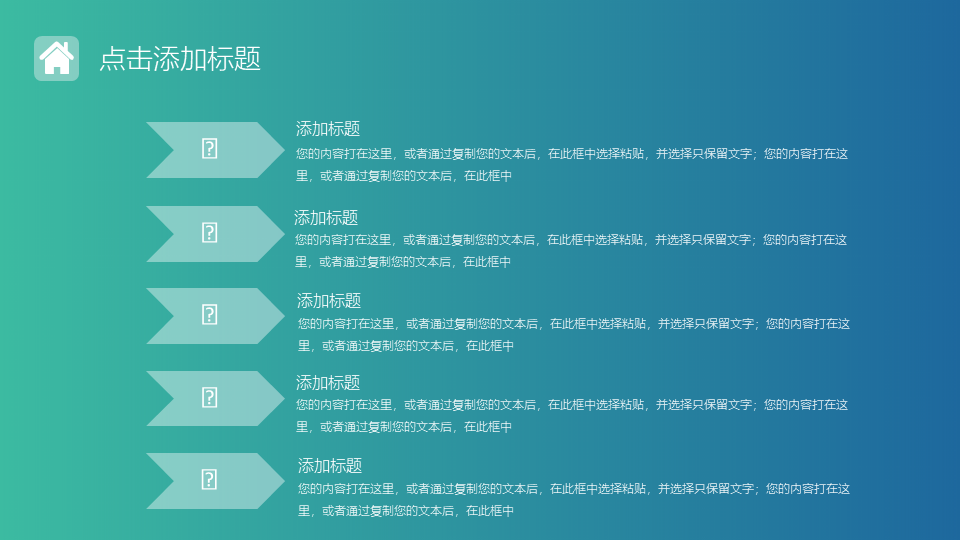 点击添加标题

添加标题
您的内容打在这里，或者通过复制您的文本后，在此框中选择粘贴，并选择只保留文字；您的内容打在这里，或者通过复制您的文本后，在此框中

添加标题
您的内容打在这里，或者通过复制您的文本后，在此框中选择粘贴，并选择只保留文字；您的内容打在这里，或者通过复制您的文本后，在此框中

添加标题
您的内容打在这里，或者通过复制您的文本后，在此框中选择粘贴，并选择只保留文字；您的内容打在这里，或者通过复制您的文本后，在此框中

添加标题
您的内容打在这里，或者通过复制您的文本后，在此框中选择粘贴，并选择只保留文字；您的内容打在这里，或者通过复制您的文本后，在此框中

添加标题
您的内容打在这里，或者通过复制您的文本后，在此框中选择粘贴，并选择只保留文字；您的内容打在这里，或者通过复制您的文本后，在此框中